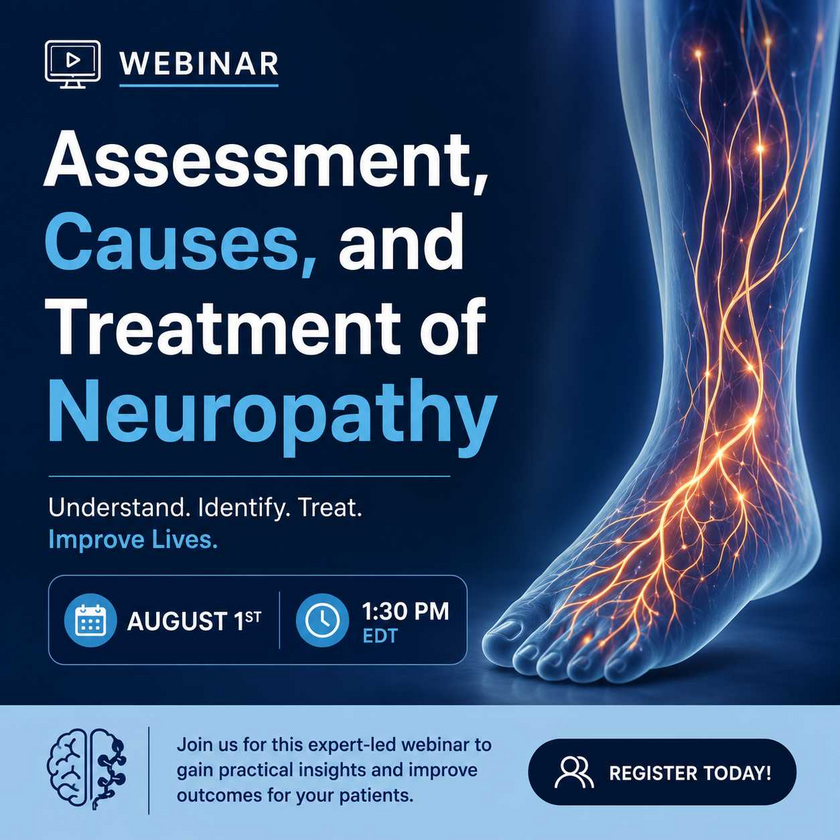 WEBINAR

Assessment, Causes, and Treatment of Neuropathy

Understand. Identify. Treat. Improve Lives.

AUGUST 1ST

1:30 PM EDT

Join us for this expert-led webinar to gain practical insights and improve outcomes for your patients.

REGISTER TODAY!